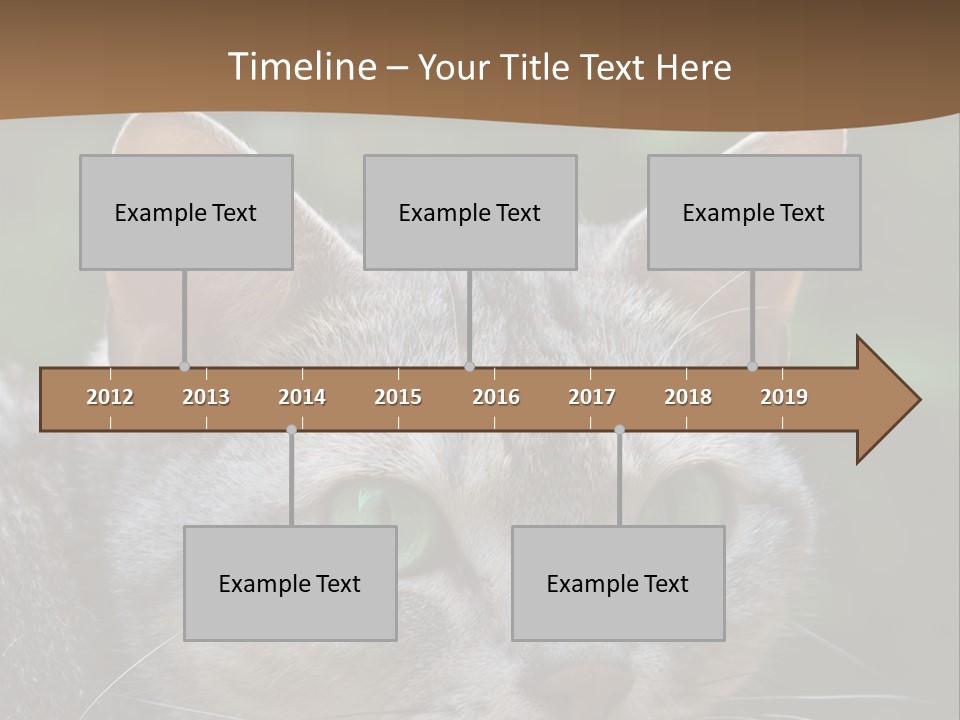 Timeline – Your Title Text Here

Example Text

Example Text

Example Text

2012 2013 2014 2015 2016 2017 2018 2019

Example Text

Example Text